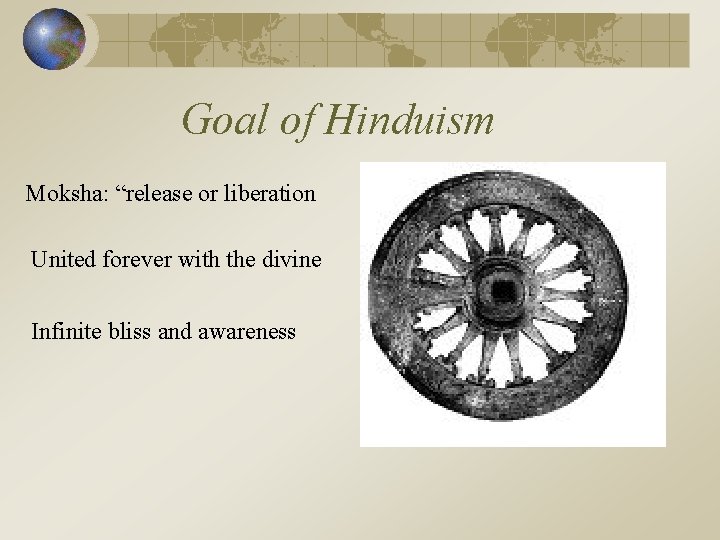 Goal of Hinduism

Moksha: “release or liberation

United forever with the divine

Infinite bliss and awareness